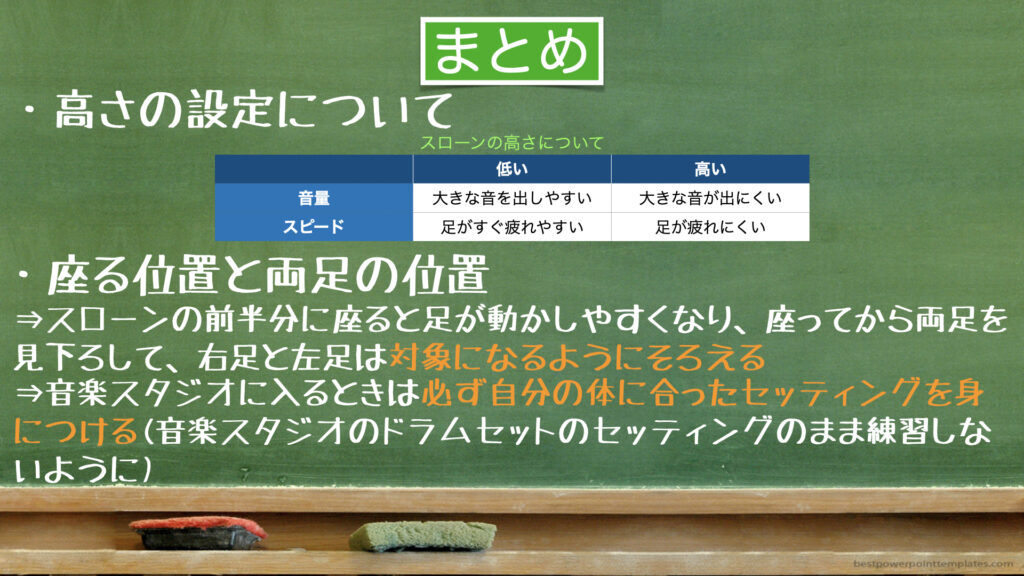 まとめ

・高さの設定について

スローンの高さについて

| | 低い | 高い |
|---|---|---|
| 音量 | 大きな音を出しやすい | 大きな音が出にくい |
| スピード | 足がすぐ疲れやすい | 足が疲れにくい |

・座る位置と両足の位置
⇒スローンの前半分に座ると足が動かしやすくなり、座ってから両足を見下ろして、右足と左足は対象になるようにそろえる
⇒音楽スタジオに入るときは必ず自分の体に合ったセッティングを身につける（音楽スタジオのドラムセットのセッティングのまま練習しないように）

bestpowerpointtemplates.com